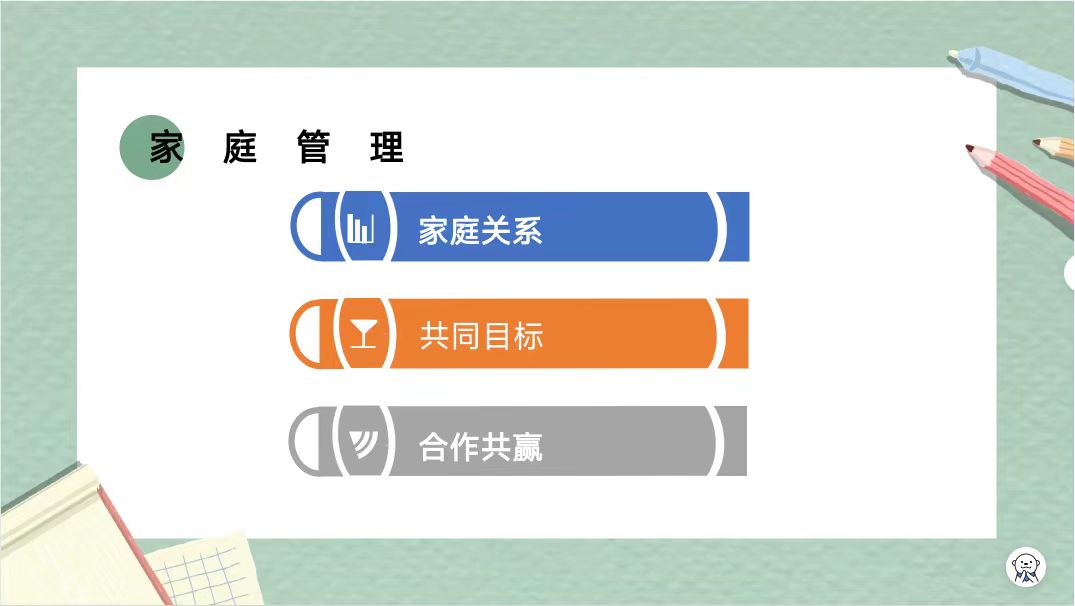 家 庭 管 理

家庭关系

共同目标

合作共赢